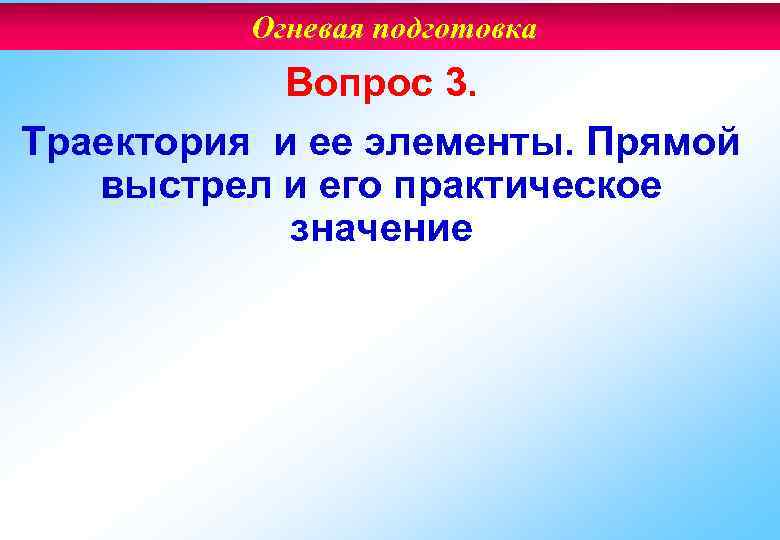 Огневая подготовка

Вопрос 3.

Траектория и ее элементы. Прямой выстрел и его практическое значение